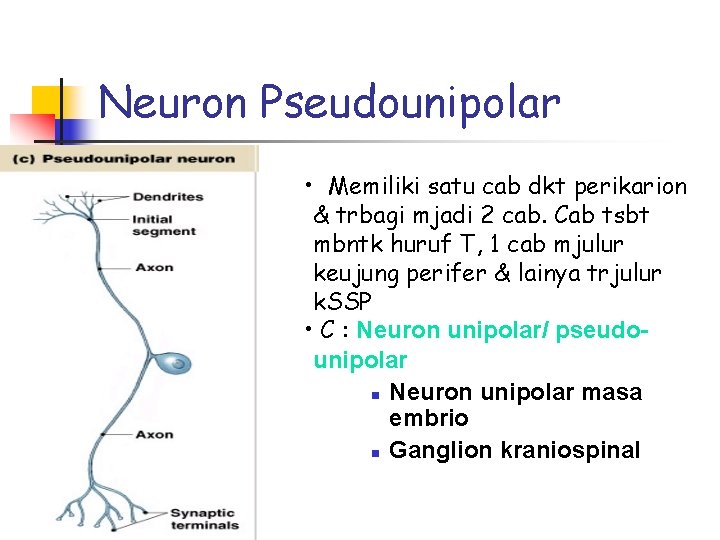 Neuron Pseudounipolar

(c) Pseudounipolar neuron

Dendrites

Initial segment

Axon

Axon

Synaptic terminals

• Memiliki satu cab dkt perikarion & trbagi mjadi 2 cab. Cab tsbt mbntk huruf T, 1 cab mjulur keujung perifer & lainya trjulur kSSP

• C : Neuron unipolar/ pseudo-unipolar

▪ Neuron unipolar masa embrio

▪ Ganglion kraniospinal